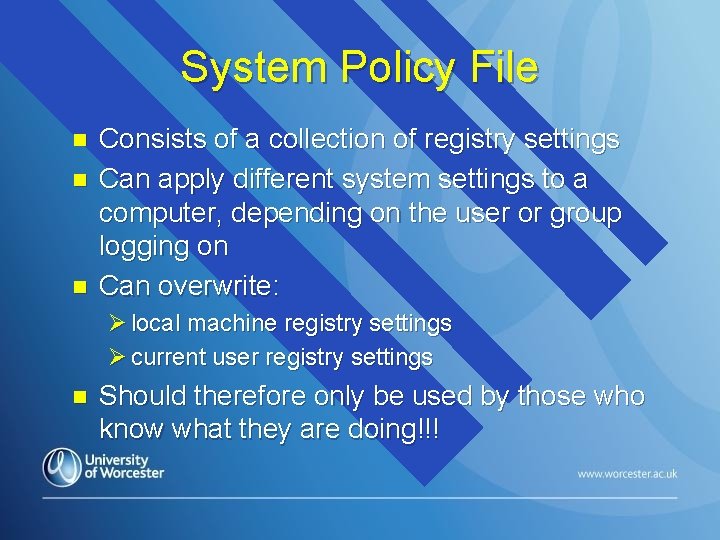 System Policy File

- Consists of a collection of registry settings
- Can apply different system settings to a computer, depending on the user or group logging on
- Can overwrite:
  - local machine registry settings
  - current user registry settings
- Should therefore only be used by those who know what they are doing!!!

University of Worcester

www.worcester.ac.uk